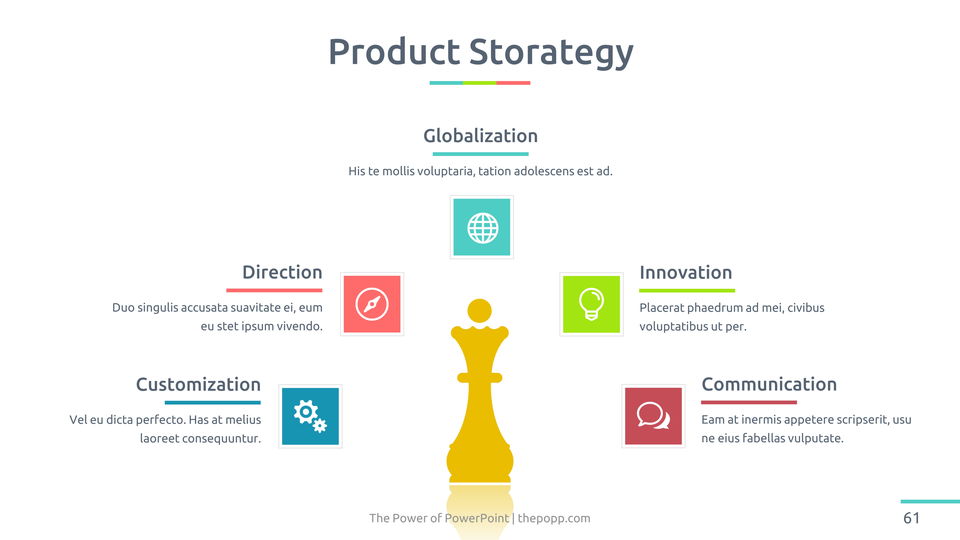 Product Storategy

Globalization

His te mollis voluptaria, tation adolescens est ad.

Direction

Duo singulis accusata suavitate ei, eum eu stet ipsum vivendo.

Innovation

Placerat phaedrum ad mei, civibus voluptatibus ut per.

Customization

Vel eu dicta perfecto. Has at melius laoreet consequuntur.

Communication

Eam at inermis appetere scripserit, usu ne eius fabellas vulputate.

The Power of PowerPoint | thepopp.com

61